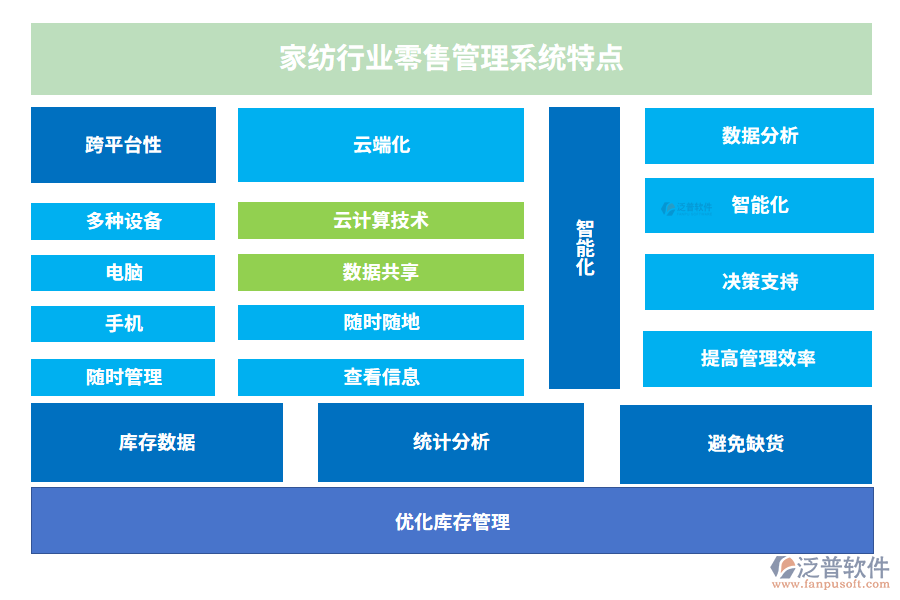 家纺行业零售管理系统特点

跨平台性

多种设备

电脑

手机

随时管理

云端化

云计算技术

数据共享

随时随地

查看信息

智能化

数据分析

泛普软件

智能化

决策支持

提高管理效率

库存数据

统计分析

避免缺货

优化库存管理

泛普软件
www.fanpusoft.com